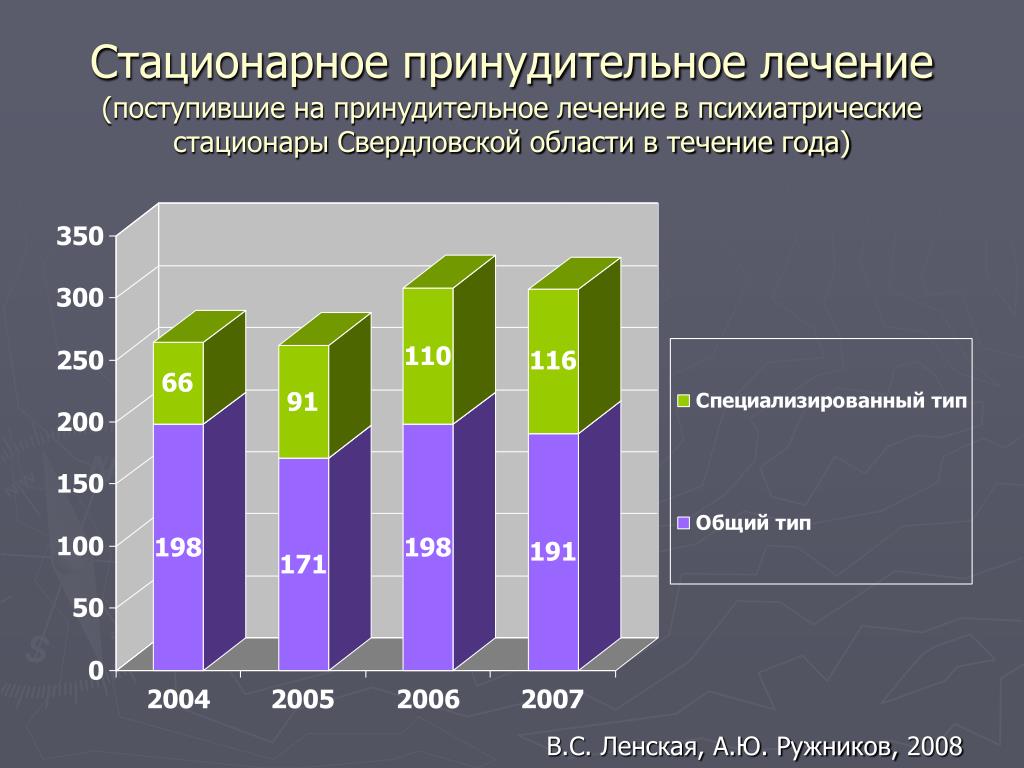 Стационарное принудительное лечение
(поступившие на принудительное лечение в психиатрические стационары Свердловской области в течение года)

350
300
250
200
150
100
50
0

66
91
110
116
198
171
198
191

2004
2005
2006
2007

Специализированный тип
Общий тип

В.С. Ленская, А.Ю. Ружников, 2008